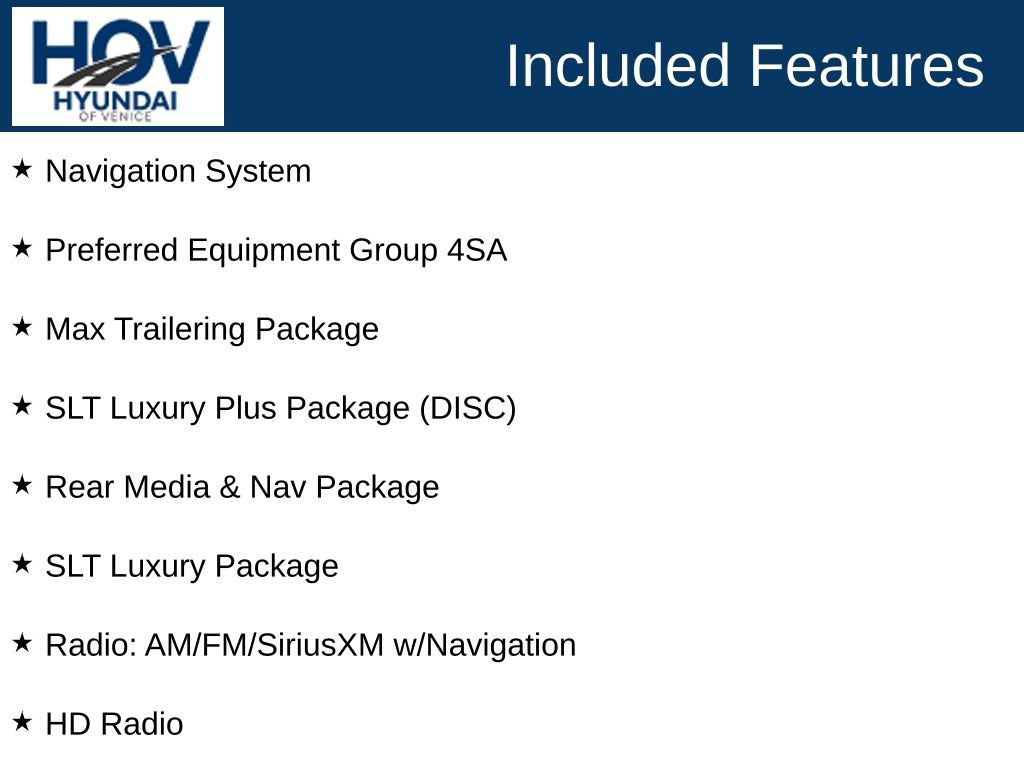 HOV
HYUNDAI
OF VENICE

Included Features

★ Navigation System

★ Preferred Equipment Group 4SA

★ Max Trailering Package

★ SLT Luxury Plus Package (DISC)

★ Rear Media & Nav Package

★ SLT Luxury Package

★ Radio: AM/FM/SiriusXM w/Navigation

★ HD Radio